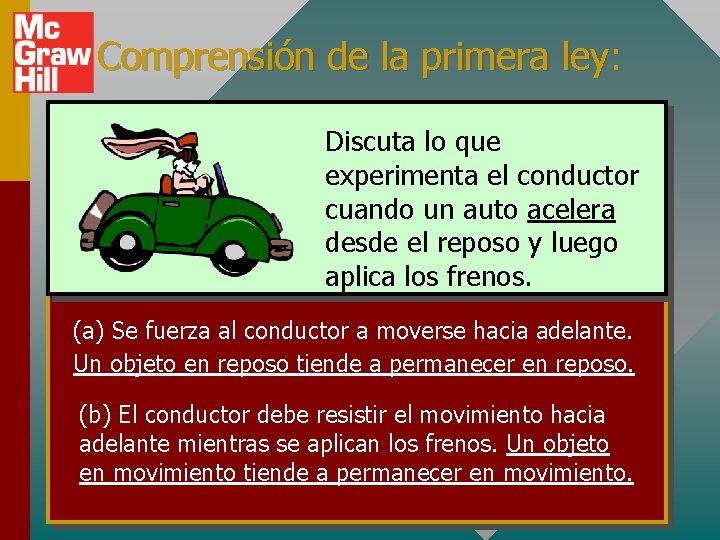 Mc Graw Hill

Comprensión de la primera ley:

Discuta lo que experimenta el conductor cuando un auto acelera desde el reposo y luego aplica los frenos.

(a) Se fuerza al conductor a moverse hacia adelante. Un objeto en reposo tiende a permanecer en reposo.

(b) El conductor debe resistir el movimiento hacia adelante mientras se aplican los frenos. Un objeto en movimiento tiende a permanecer en movimiento.